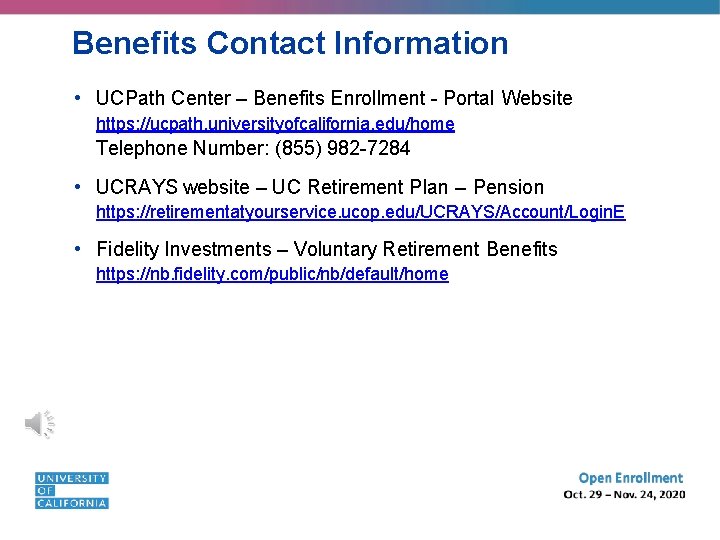 Benefits Contact Information

• UCPath Center – Benefits Enrollment - Portal Website
https://ucpath.universityofcalifornia.edu/home
Telephone Number: (855) 982-7284

• UCRAYS website – UC Retirement Plan – Pension
https://retirementatyourservice.ucop.edu/UCRAYS/Account/LoginE

• Fidelity Investments – Voluntary Retirement Benefits
https://nb.fidelity.com/public/nb/default/home

UNIVERSITY OF CALIFORNIA

Open Enrollment
Oct. 29 – Nov. 24, 2020